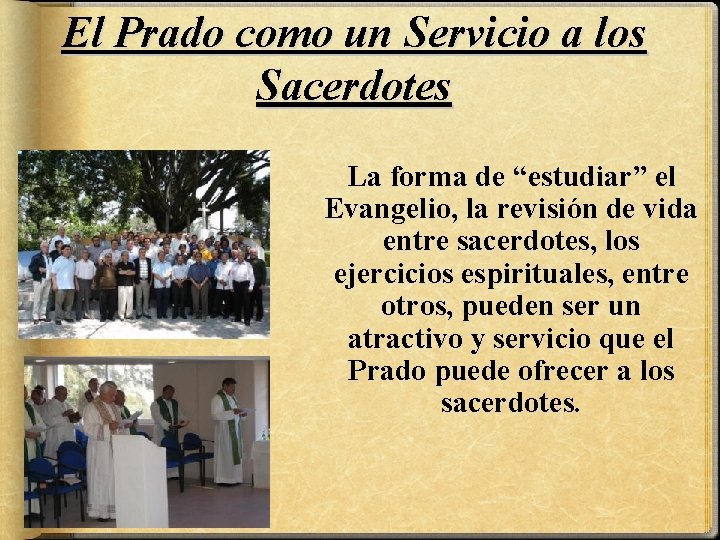 El Prado como un Servicio a los Sacerdotes

La forma de “estudiar” el Evangelio, la revisión de vida entre sacerdotes, los ejercicios espirituales, entre otros, pueden ser un atractivo y servicio que el Prado puede ofrecer a los sacerdotes.